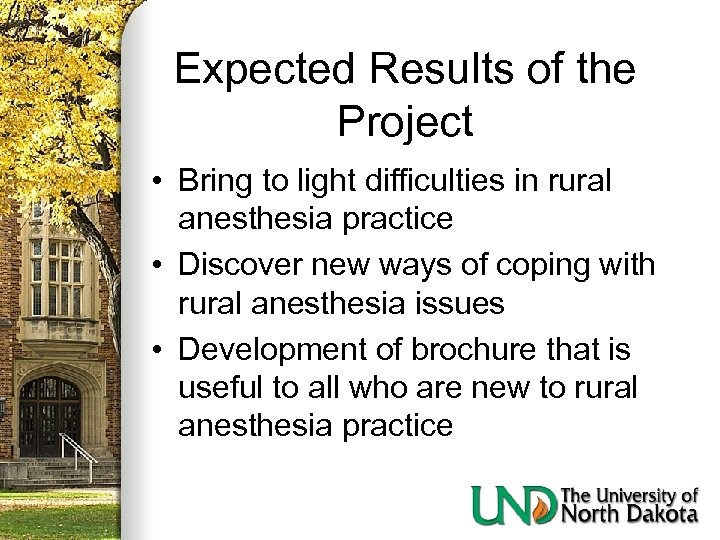 Expected Results of the Project

• Bring to light difficulties in rural anesthesia practice
• Discover new ways of coping with rural anesthesia issues
• Development of brochure that is useful to all who are new to rural anesthesia practice

UND The University of North Dakota